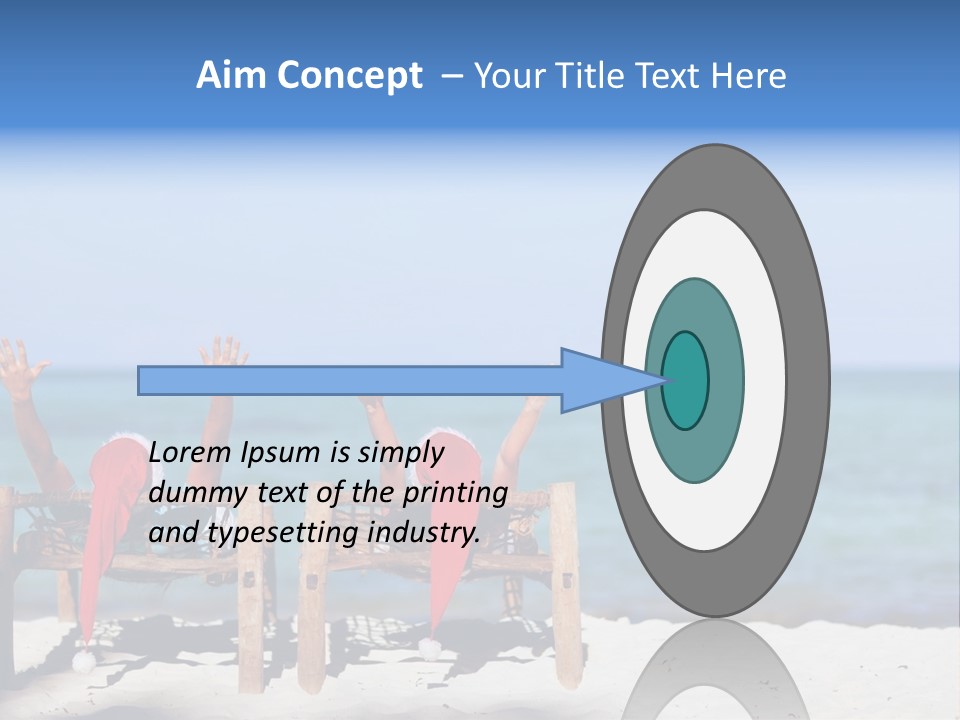 Aim Concept – Your Title Text Here

Lorem Ipsum is simply dummy text of the printing and typesetting industry.